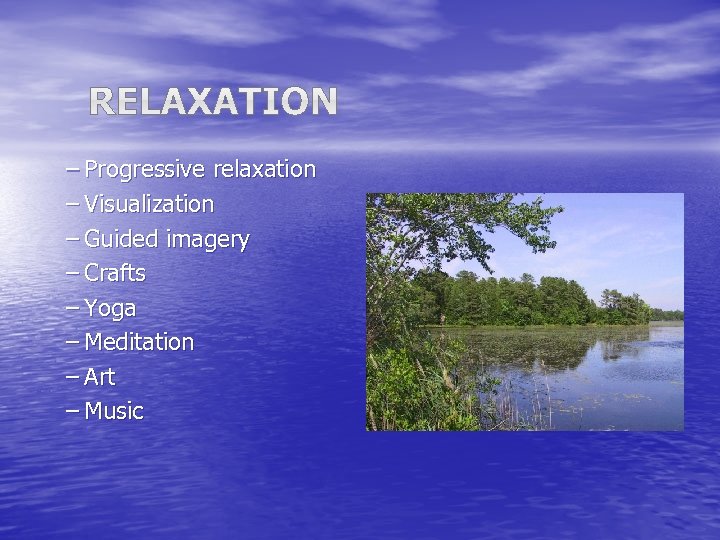 RELAXATION

– Progressive relaxation
– Visualization
– Guided imagery
– Crafts
– Yoga
– Meditation
– Art
– Music